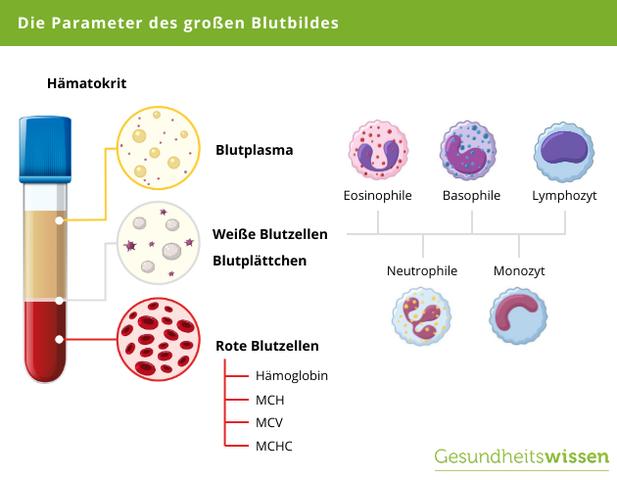 Die Parameter des großen Blutbildes

Hämatokrit

Blutplasma

Weiße Blutzellen

Blutplättchen

Rote Blutzellen

Hämoglobin

MCH

MCV

MCHC

Eosinophile

Basophile

Lymphozyt

Neutrophile

Monozyt

Gesundheitswissen